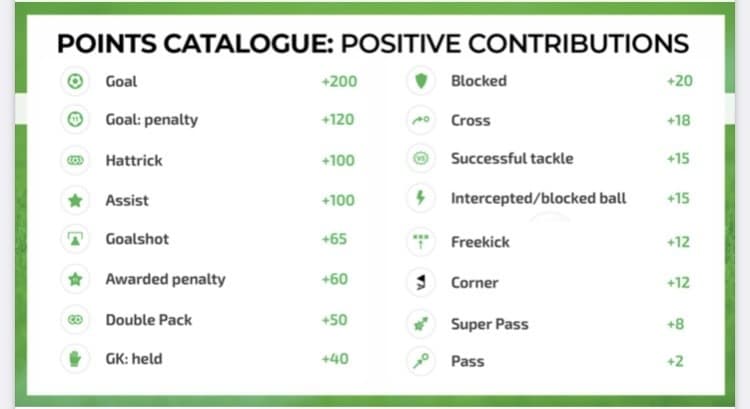 POINTS CATALOGUE: POSITIVE CONTRIBUTIONS

Goal +200
Goal: penalty +120
Hattrick +100
Assist +100
Goalshot +65
Awarded penalty +60
Double Pack +50
GK: held +40

Blocked +20
Cross +18
Successful tackle +15
Intercepted/blocked ball +15
Freekick +12
Corner +12
Super Pass +8
Pass +2